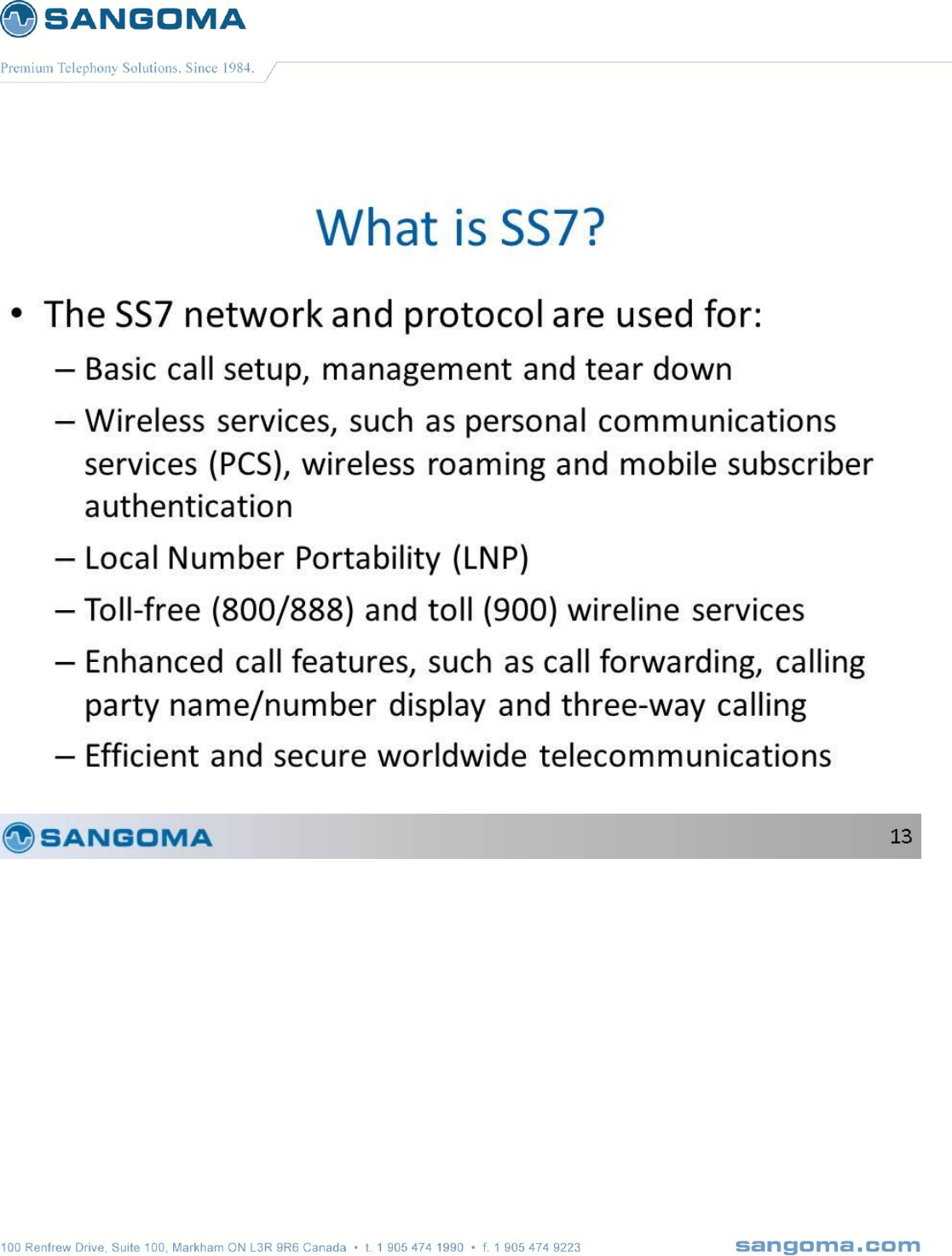 SANGOMA

Premium Telephony Solutions. Since 1984.

What is SS7?

• The SS7 network and protocol are used for:
– Basic call setup, management and tear down
– Wireless services, such as personal communications services (PCS), wireless roaming and mobile subscriber authentication
– Local Number Portability (LNP)
– Toll-free (800/888) and toll (900) wireline services
– Enhanced call features, such as call forwarding, calling party name/number display and three-way calling
– Efficient and secure worldwide telecommunications

SANGOMA

13

100 Renfrew Drive, Suite 100, Markham ON L3R 9R6 Canada • t. 1 905 474 1990 • f. 1 905 474 9223

sangoma.com